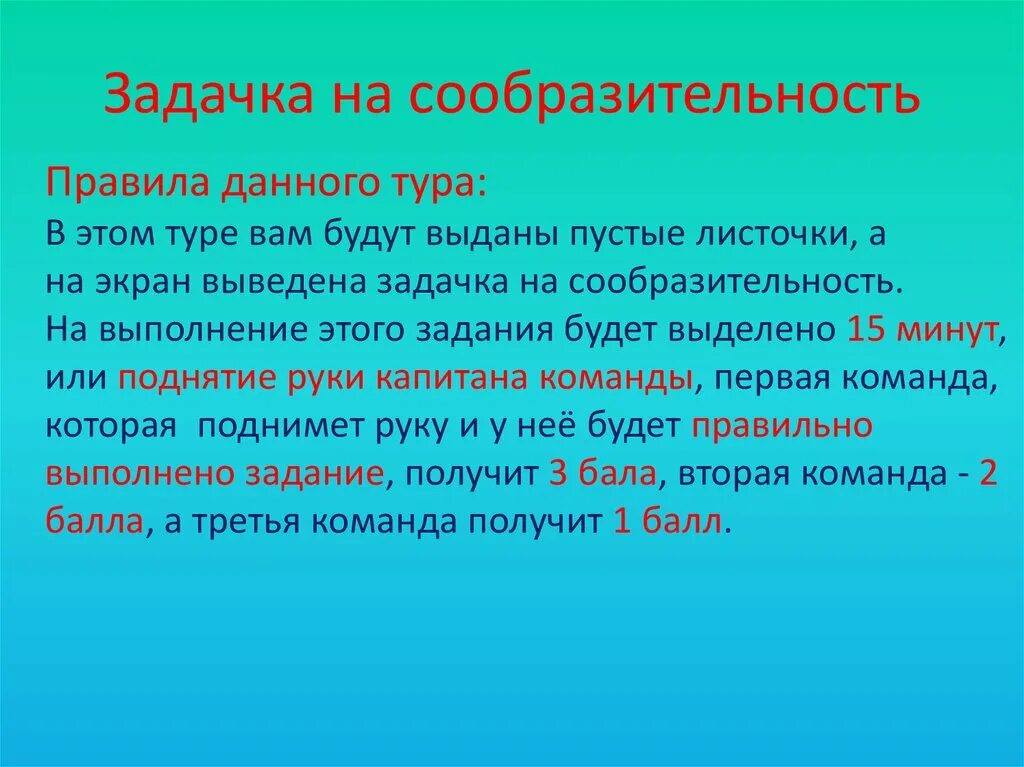 Задачка на сообразительность

Правила данного тура:
В этом туре вам будут выданы пустые листочки, а на экран выведена задачка на сообразительность. На выполнение этого задания будет выделено 15 минут, или поднятие руки капитана команды, первая команда, которая  поднимет руку и у неё будет правильно выполнено задание, получит 3 бала, вторая команда - 2 балла, а третья команда получит 1 балл.